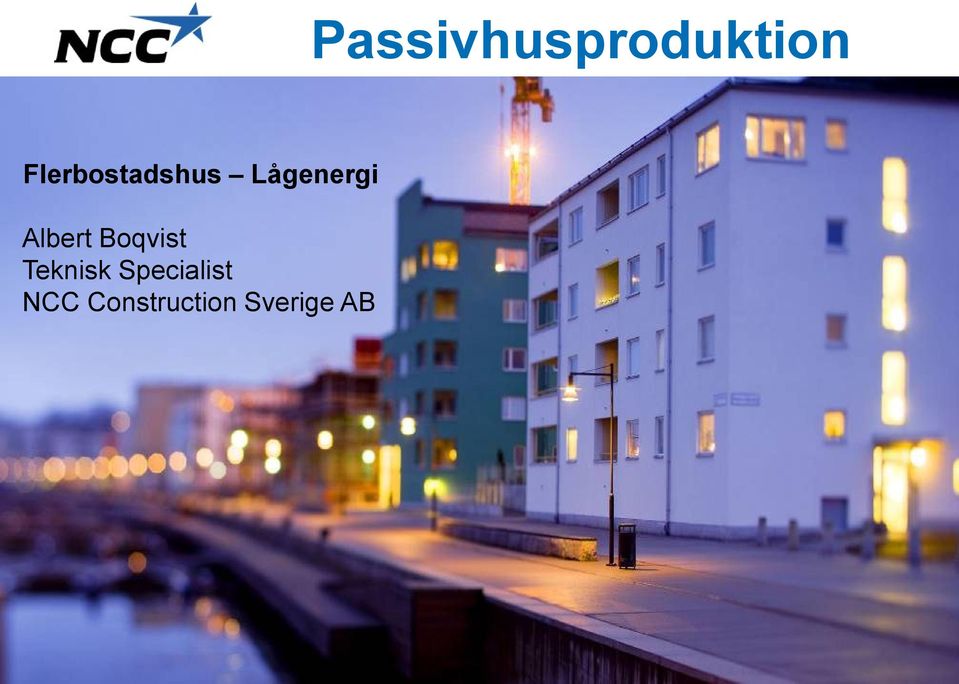 NCC

Passivhusproduktion

Flerbostadshus – Lågenergi

Albert Boqvist
Teknisk Specialist
NCC Construction Sverige AB